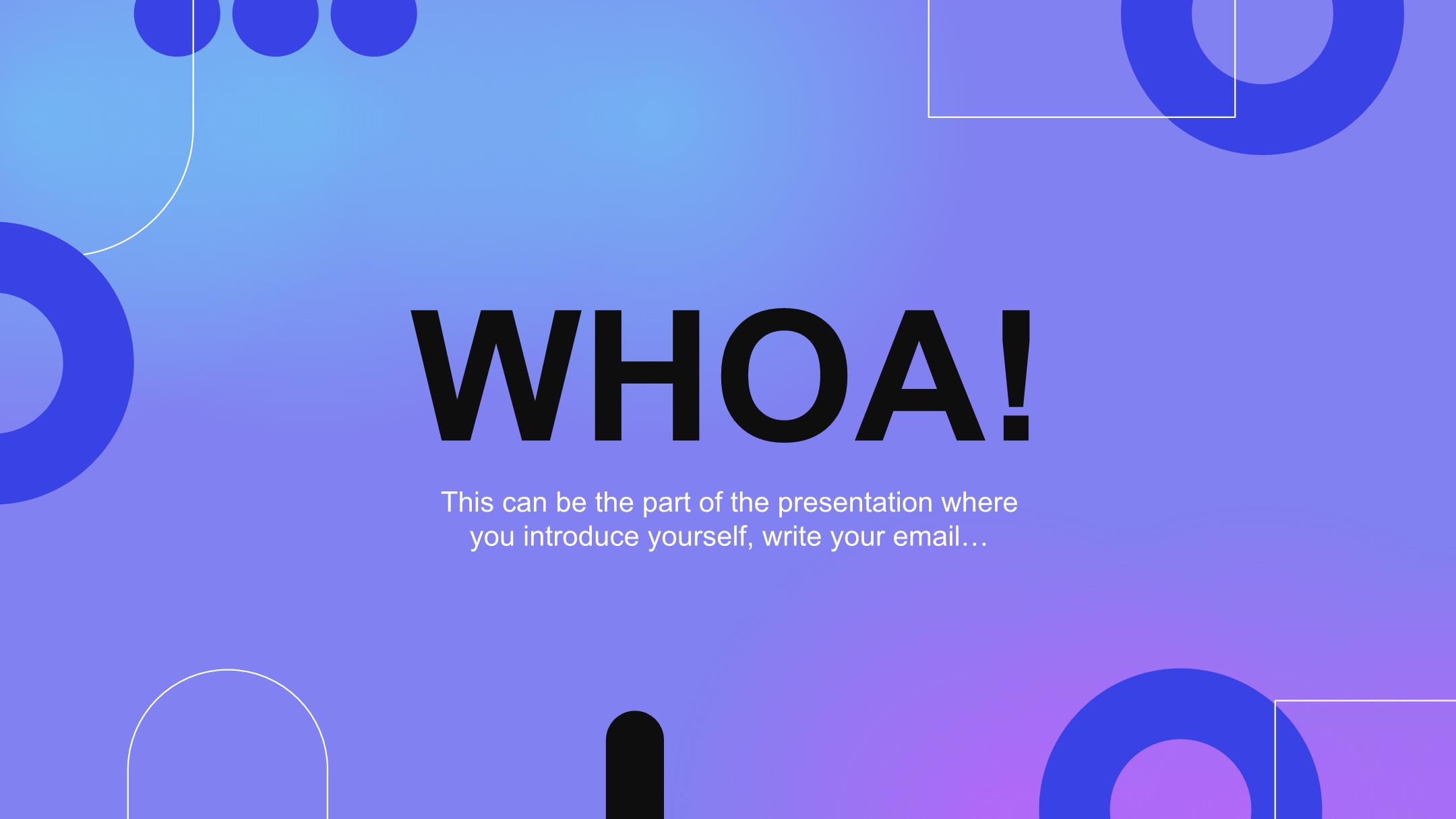 WHOA!

This can be the part of the presentation where you introduce yourself, write your email…